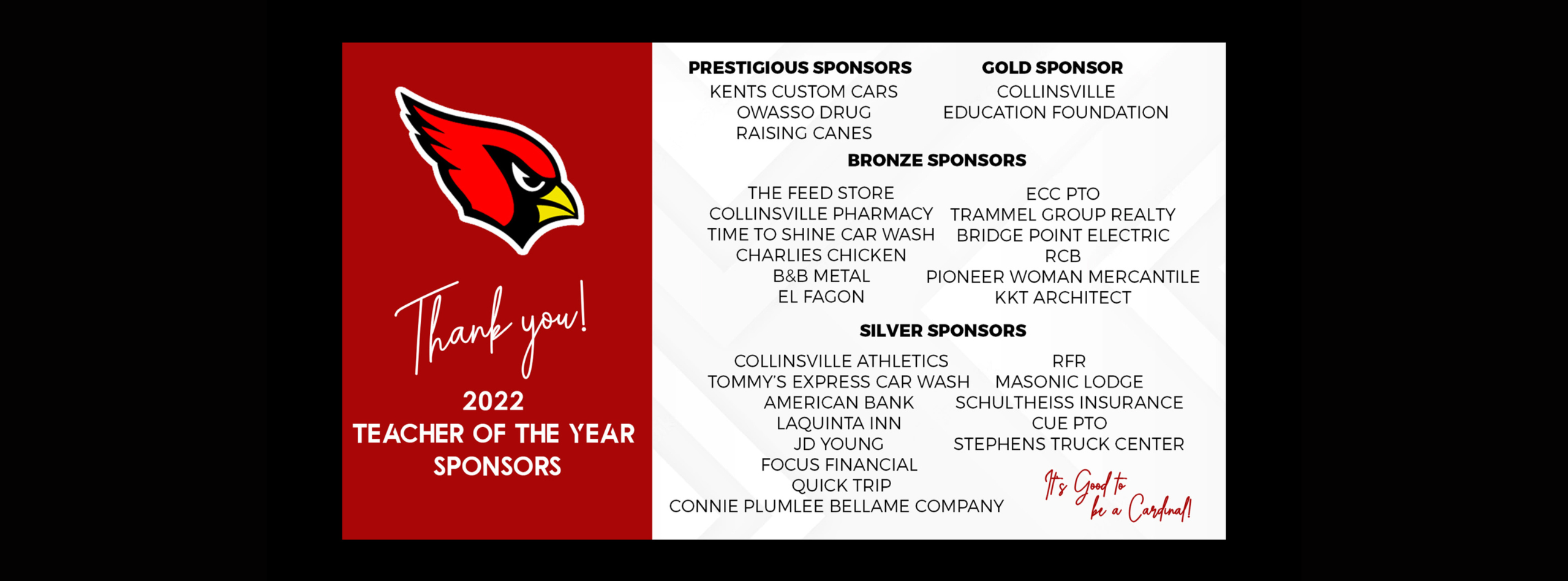 Thank you!

2022
TEACHER OF THE YEAR
SPONSORS

PRESTIGIOUS SPONSORS
KENTS CUSTOM CARS
OWASSO DRUG
RAISING CANES

GOLD SPONSOR
COLLINSVILLE
EDUCATION FOUNDATION

BRONZE SPONSORS
THE FEED STORE
COLLINSVILLE PHARMACY
TIME TO SHINE CAR WASH
CHARLIES CHICKEN
B&B METAL
EL FAGON

ECC PTO
TRAMMEL GROUP REALTY
BRIDGE POINT ELECTRIC
RCB
PIONEER WOMAN MERCANTILE
KKT ARCHITECT

SILVER SPONSORS
COLLINSVILLE ATHLETICS
TOMMY'S EXPRESS CAR WASH
AMERICAN BANK
LAQUINTA INN
JD YOUNG
FOCUS FINANCIAL
QUICK TRIP
CONNIE PLUMLEE BELLAME COMPANY

RFR
MASONIC LODGE
SCHULTHEISS INSURANCE
CUE PTO
STEPHENS TRUCK CENTER

It's Good to be a Cardinal!